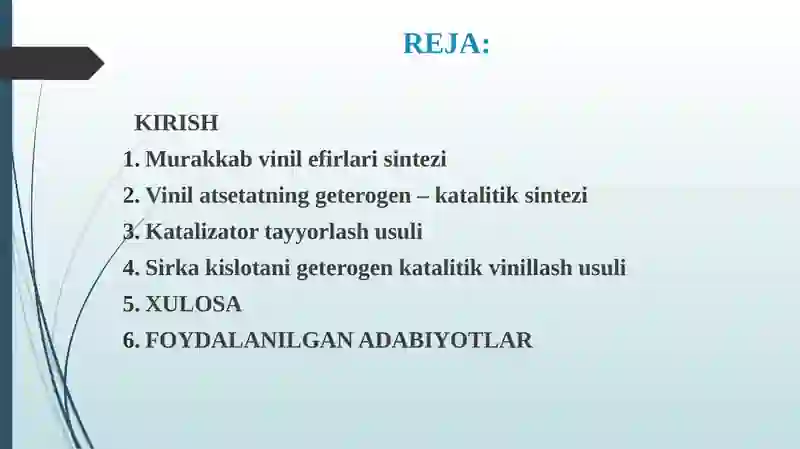 REJA:

KIRISH

1. Murakkab vinil efirlari sintezi
2. Vinil atsetatning geterogen – katalitik sintezi
3. Katalizator tayyorlash usuli
4. Sirka kislotani geterogen katalitik vinillash usuli
5. XULOSA
6. FOYDALANILGAN ADABIYOTLAR